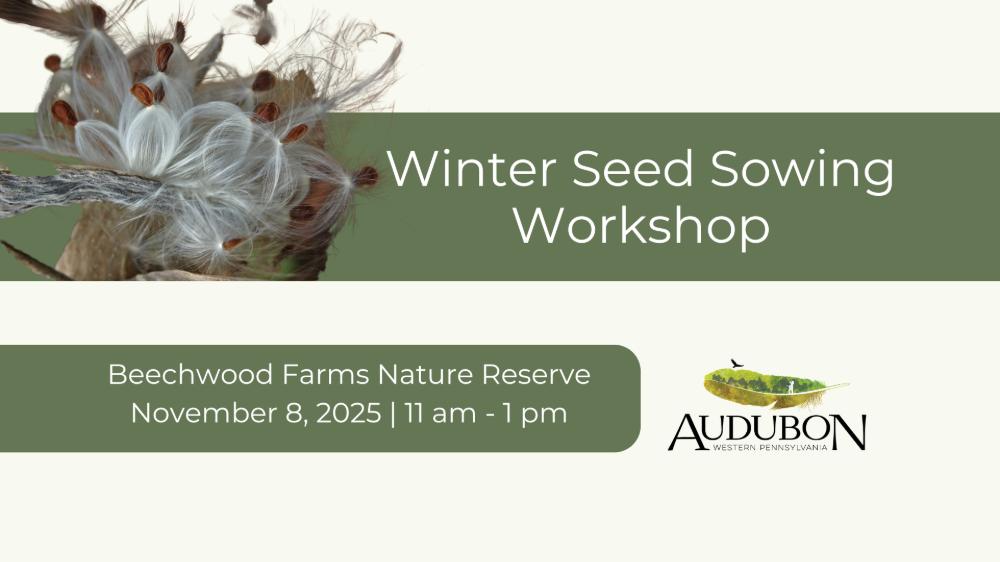 Winter Seed Sowing Workshop

Beechwood Farms Nature Reserve
November 8, 2025 | 11 am - 1 pm

AUDUBON
WESTERN PENNSYLVANIA